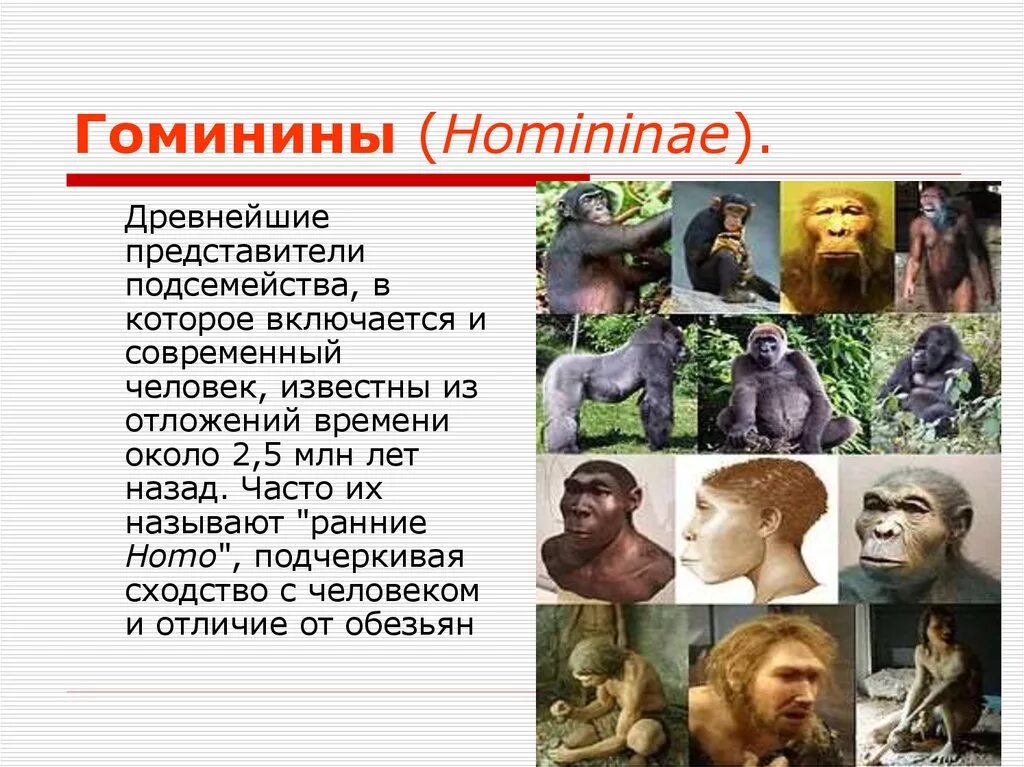 Гоминины (Homininae).

Древнейшие представители подсемейства, в которое включается и современный человек, известны из отложений времени около 2,5 млн лет назад. Часто их называют "ранние Homo", подчеркивая сходство с человеком и отличие от обезьян